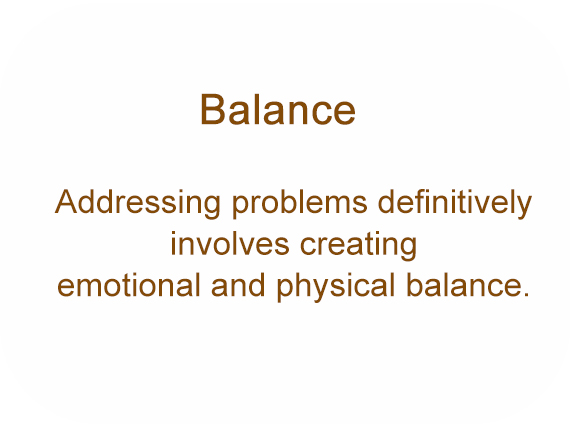 Balance

Addressing problems definitively involves creating emotional and physical balance.